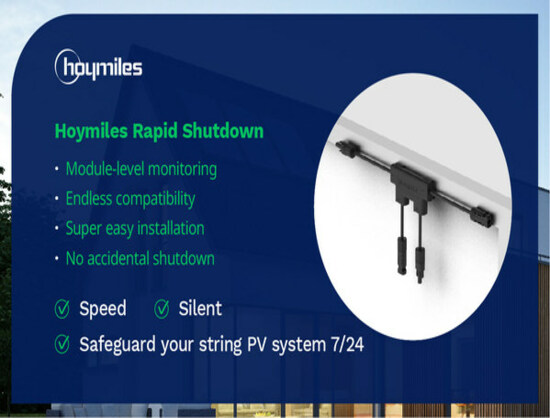 hoymiles

Hoymiles Rapid Shutdown

• Module-level monitoring
• Endless compatibility
• Super easy installation
• No accidental shutdown

Speed Silent

Safeguard your string PV system 7/24